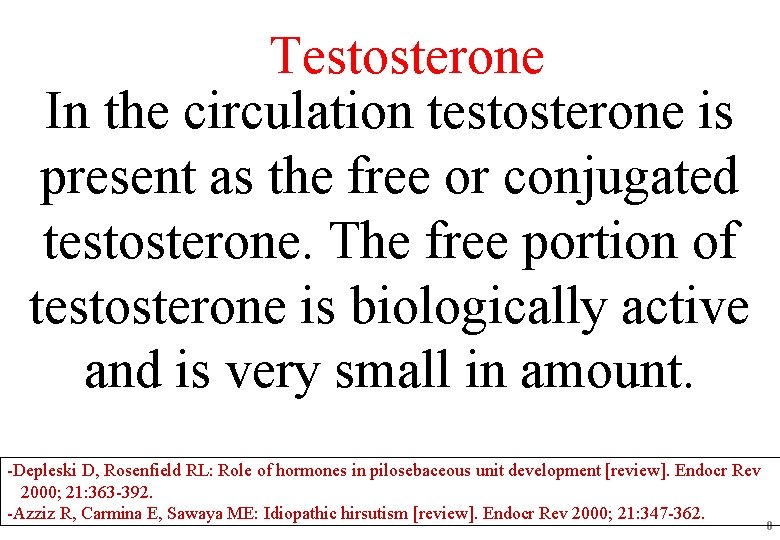 Testosterone

In the circulation testosterone is present as the free or conjugated testosterone. The free portion of testosterone is biologically active and is very small in amount.

-Depleski D, Rosenfield RL: Role of hormones in pilosebaceous unit development [review]. Endocr Rev 2000; 21:363-392.
-Azziz R, Carmina E, Sawaya ME: Idiopathic hirsutism [review]. Endocr Rev 2000; 21:347-362.

8